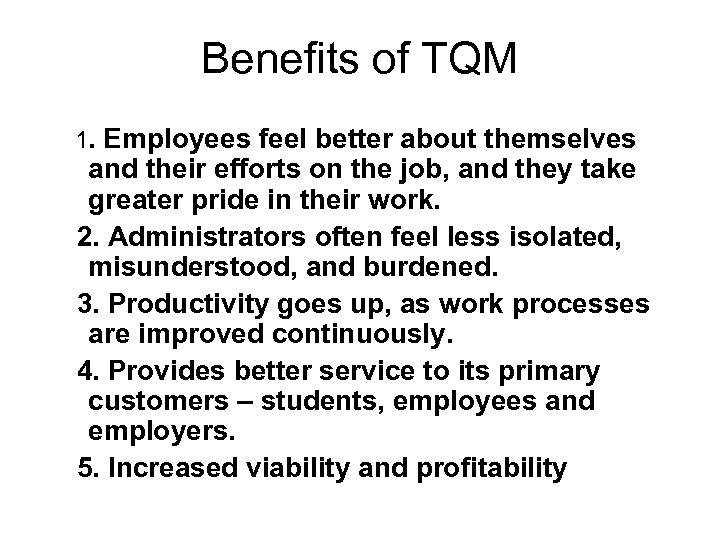 Benefits of TQM

1. Employees feel better about themselves and their efforts on the job, and they take greater pride in their work.

2. Administrators often feel less isolated, misunderstood, and burdened.

3. Productivity goes up, as work processes are improved continuously.

4. Provides better service to its primary customers – students, employees and employers.

5. Increased viability and profitability